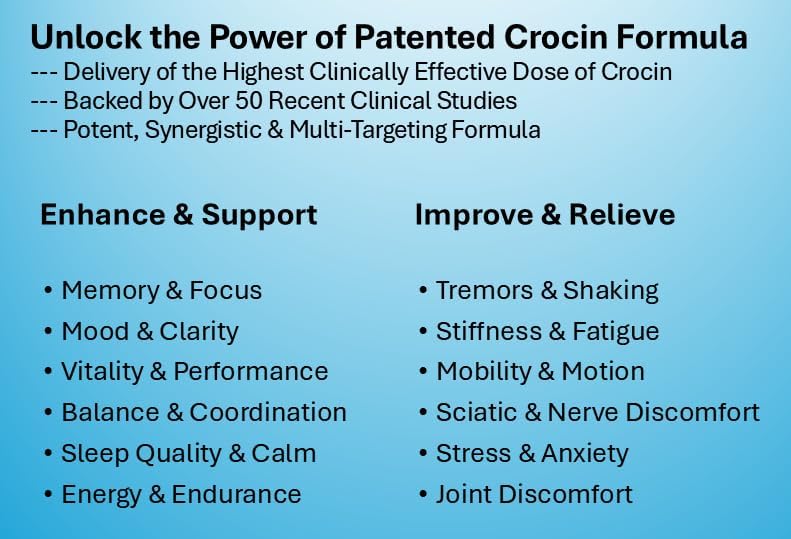 Unlock the Power of Patented Crocin Formula
--- Delivery of the Highest Clinically Effective Dose of Crocin
--- Backed by Over 50 Recent Clinical Studies
--- Potent, Synergistic & Multi-Targeting Formula

Enhance & Support

• Memory & Focus
• Mood & Clarity
• Vitality & Performance
• Balance & Coordination
• Sleep Quality & Calm
• Energy & Endurance

Improve & Relieve

• Tremors & Shaking
• Stiffness & Fatigue
• Mobility & Motion
• Sciatic & Nerve Discomfort
• Stress & Anxiety
• Joint Discomfort